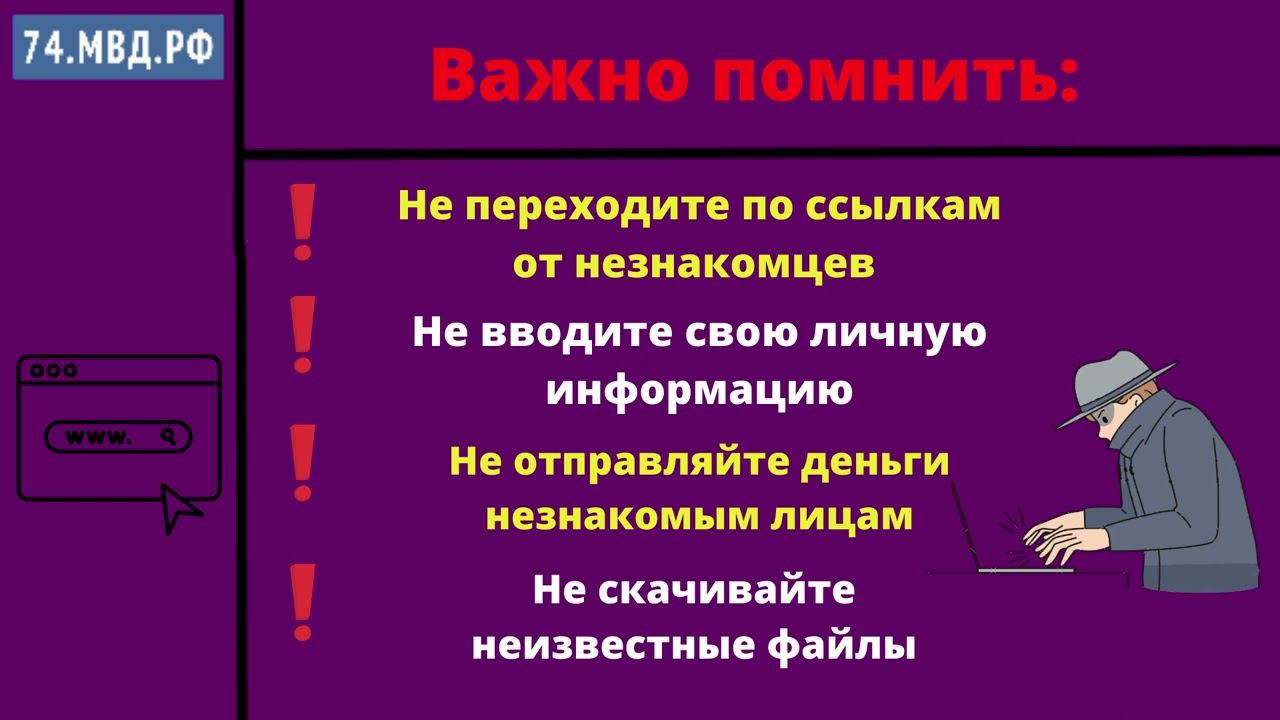 74.МВД.РФ

Важно помнить:

!

Не переходите по ссылкам от незнакомцев

!

Не вводите свою личную информацию

!

Не отправляйте деньги незнакомым лицам

!

Не скачивайте неизвестные файлы

www.